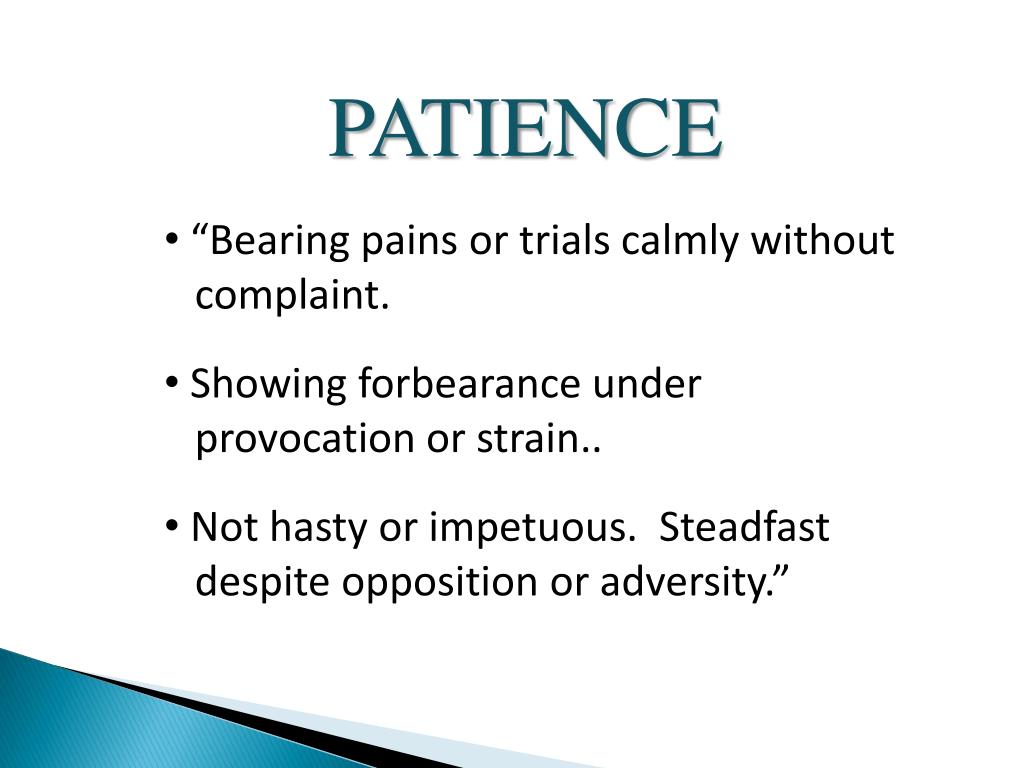 PATIENCE

• “Bearing pains or trials calmly without complaint.

• Showing forbearance under provocation or strain..

• Not hasty or impetuous.  Steadfast despite opposition or adversity.”